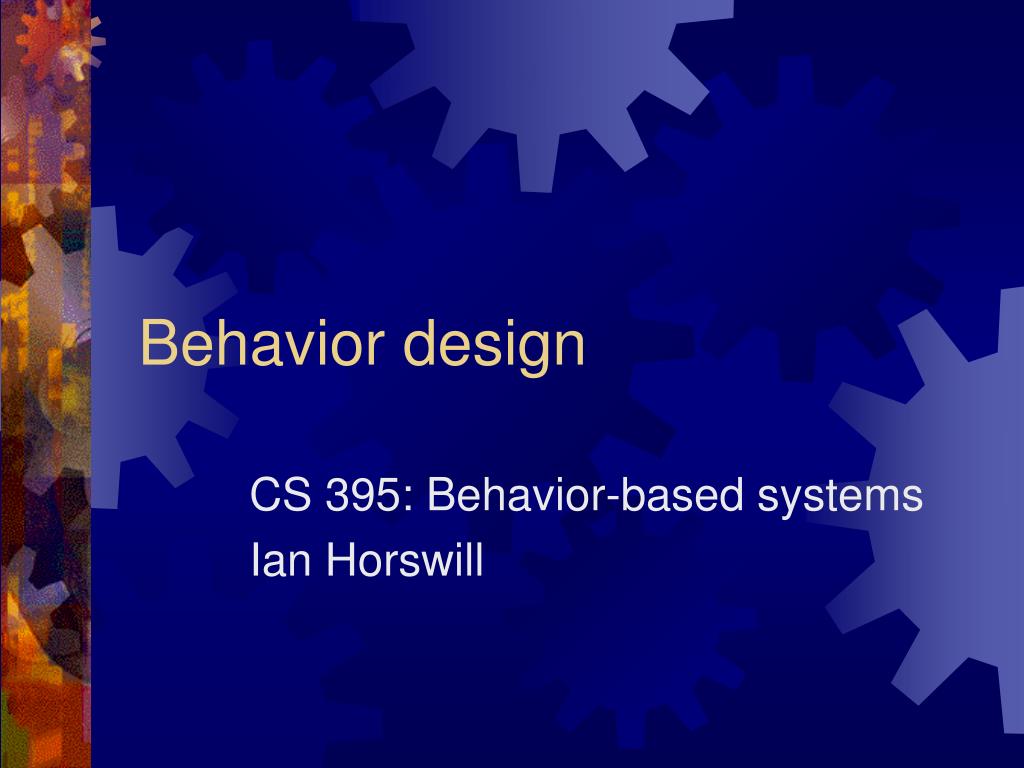 Behavior design

CS 395: Behavior-based systems
Ian Horswill